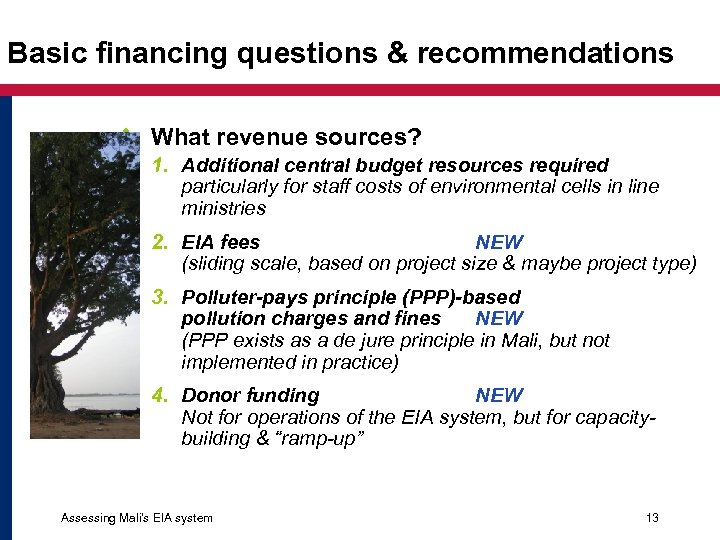 Basic financing questions & recommendations

What revenue sources?

1. Additional central budget resources required particularly for staff costs of environmental cells in line ministries

2. EIA fees NEW (sliding scale, based on project size & maybe project type)

3. Polluter-pays principle (PPP)-based pollution charges and fines NEW (PPP exists as a de jure principle in Mali, but not implemented in practice)

4. Donor funding NEW Not for operations of the EIA system, but for capacity-building & "ramp-up"

Assessing Mali's EIA system

13